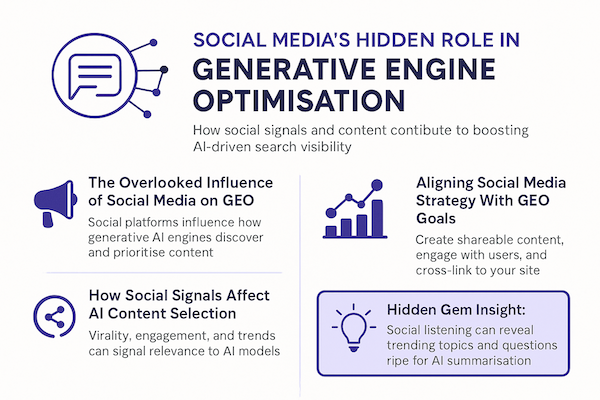 SOCIAL MEDIA'S HIDDEN ROLE IN
GENERATIVE ENGINE OPTIMISATION

How social signals and content contibute to boosting AI-driven search visibility

The Overlooked Influence of Social Media on GEO

Social platforms influence how generative AI engines discover and prioritise content

How Social Signals Affect AI Content Selection

Virality, engagement, and trends can signal relevance to AI models

Aligning Social Media Strategy With GEO Goals

Create shareable content, engage with users, and cross-link to your site

Hidden Gem Insight:

Social listening can reveal trending topics and questions ripe for AI summarisation